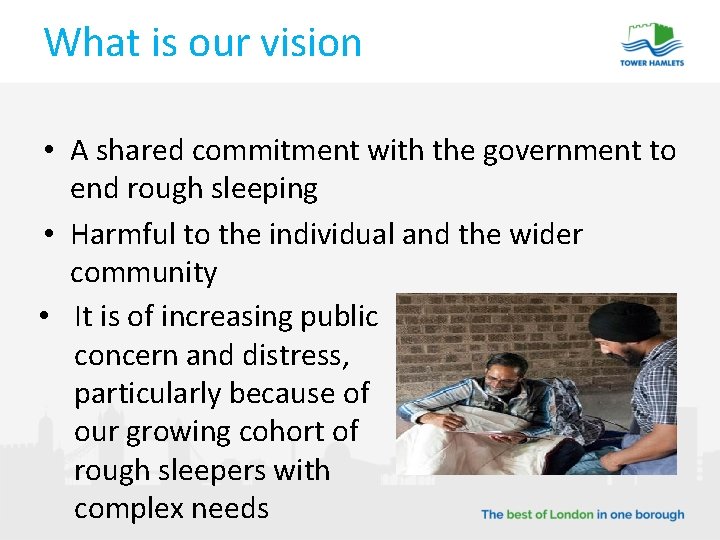 What is our vision

TOWER HAMLETS

• A shared commitment with the government to end rough sleeping
• Harmful to the individual and the wider community
• It is of increasing public concern and distress, particularly because of our growing cohort of rough sleepers with complex needs

The best of London in one borough